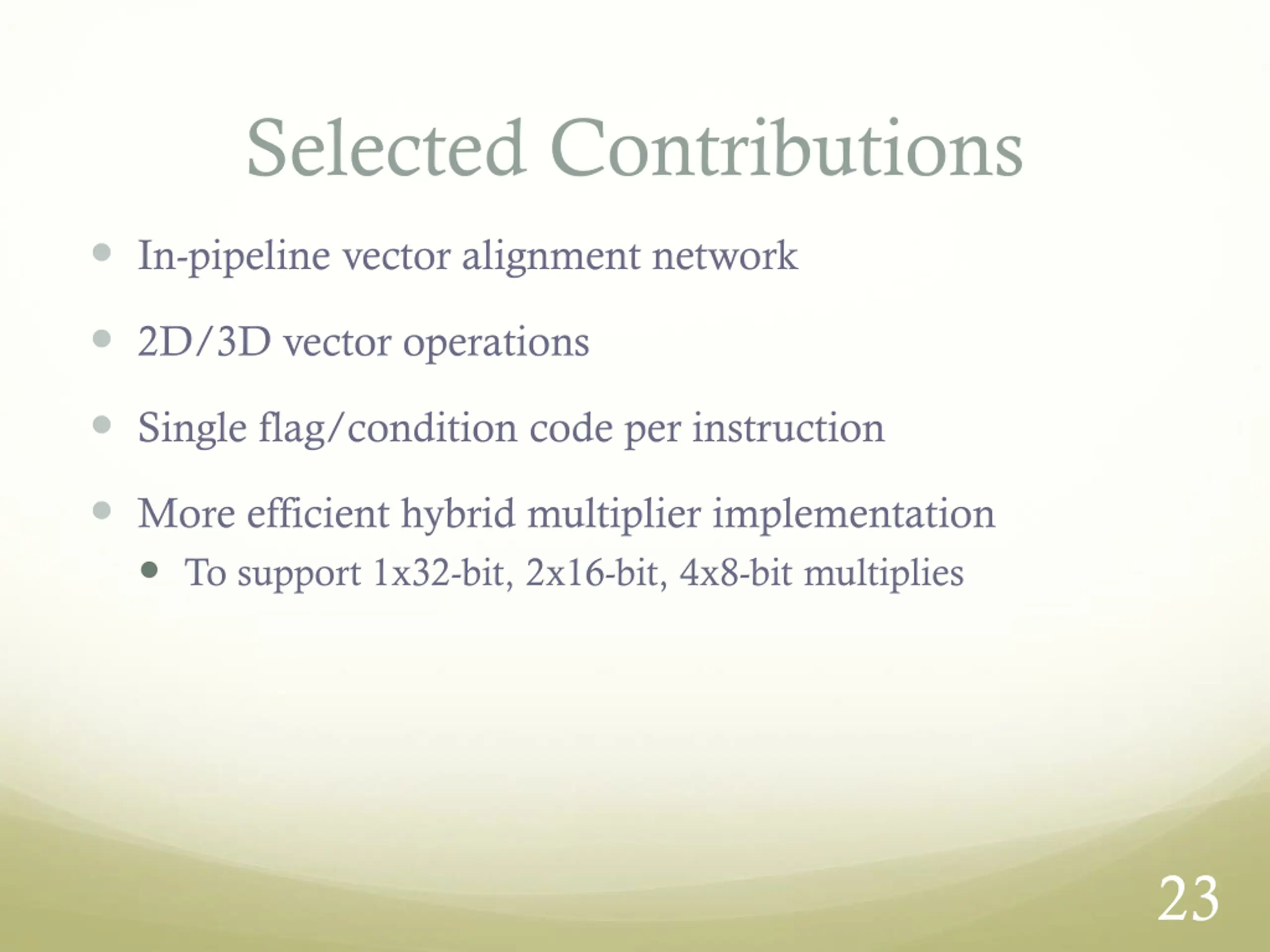 Selected Contributions

- In-pipeline vector alignment network
- 2D/3D vector operations
- Single flag/condition code per instruction
- More efficient hybrid multiplier implementation
  - To support 1x32-bit, 2x16-bit, 4x8-bit multiplies

23